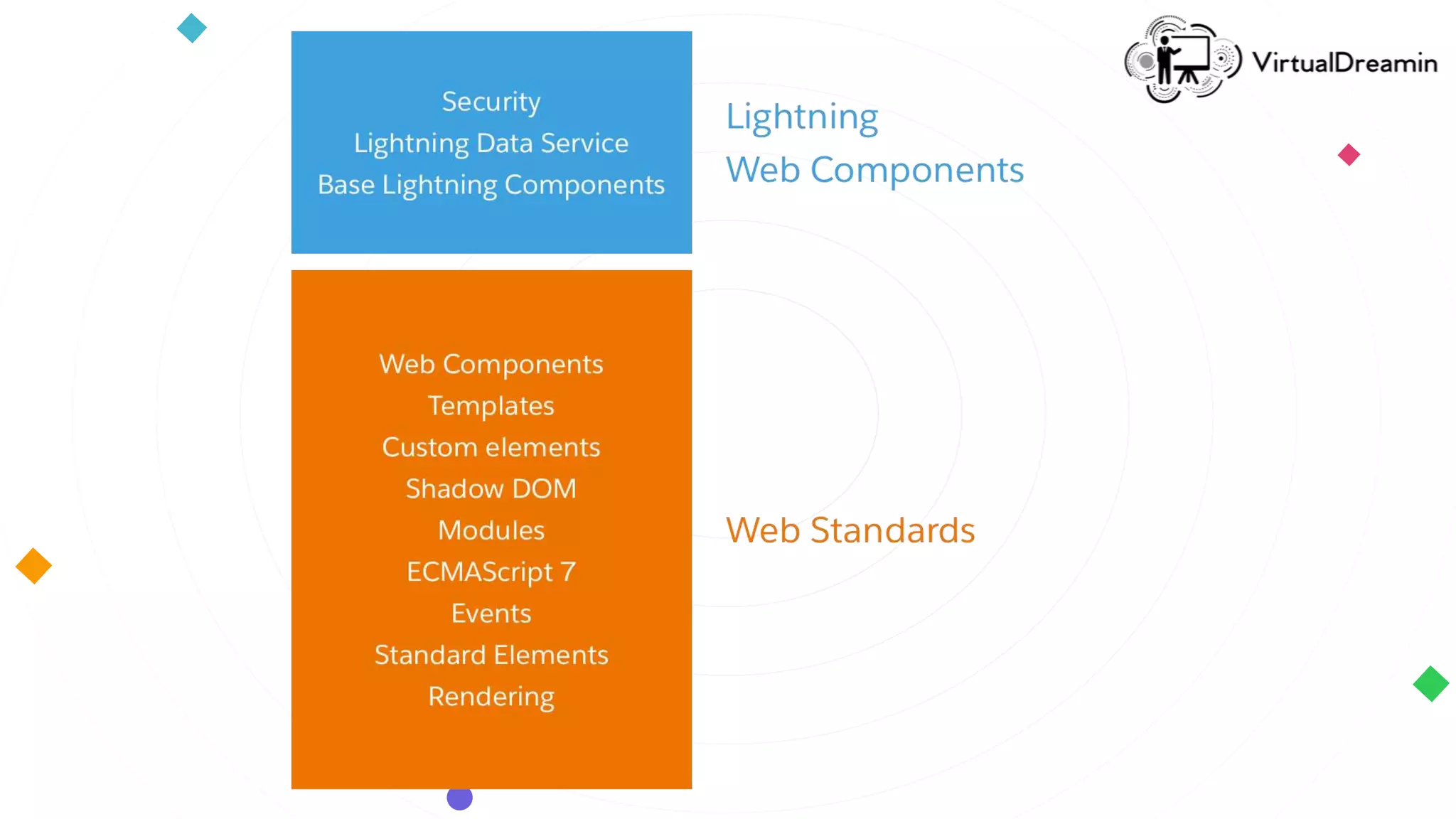 VirtualDreamin

Security
Lightning Data Service
Base Lightning Components

Lightning
Web Components

Web Components
Templates
Custom elements
Shadow DOM
Modules
ECMAScript 7
Events
Standard Elements
Rendering

Web Standards